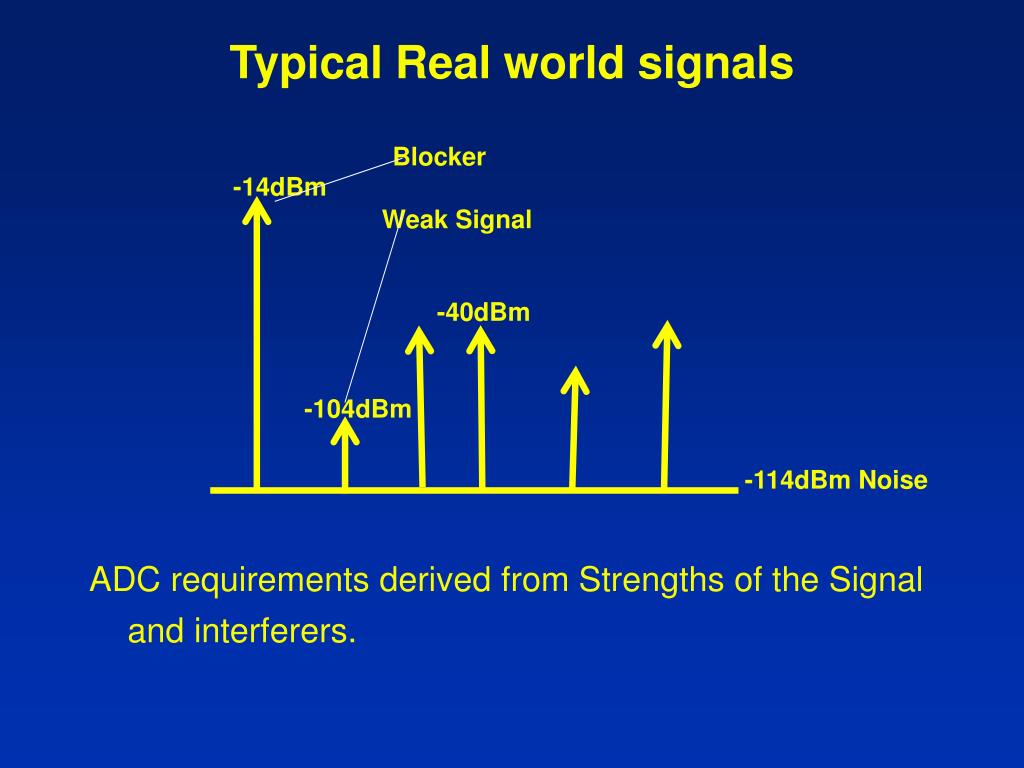 Typical Real world signals

Blocker

-14dBm

Weak Signal

-40dBm

-104dBm

-114dBm Noise

ADC requirements derived from Strengths of the Signal and interferers.